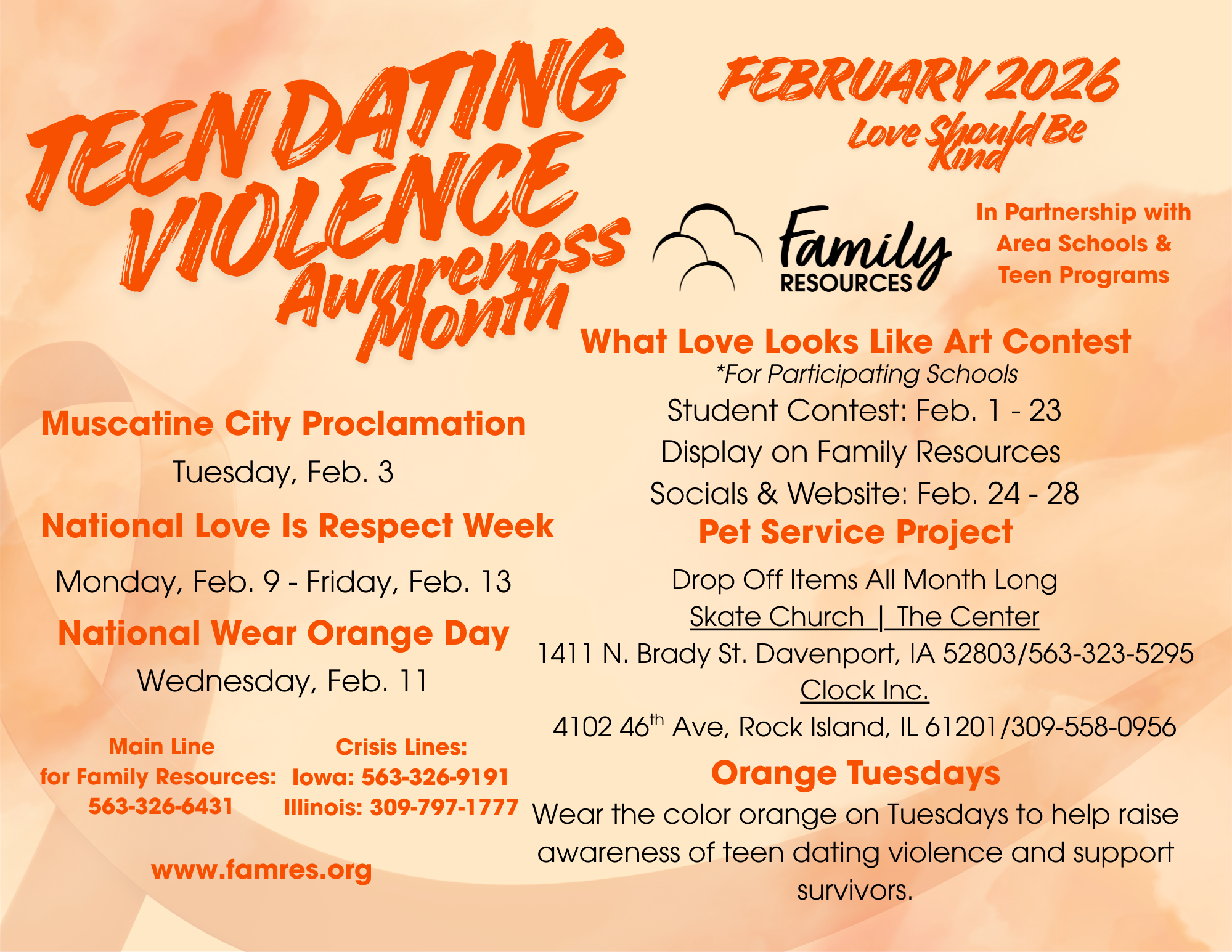 TEEN DATING VIOLENCE Awareness Month

FEBRUARY 2026
Love Should Be Kind

Family RESOURCES

In Partnership with Area Schools & Teen Programs

Muscatine City Proclamation
Tuesday, Feb. 3

National Love Is Respect Week
Monday, Feb. 9 - Friday, Feb. 13

National Wear Orange Day
Wednesday, Feb. 11

Main Line for Family Resources: 563-326-6431

Crisis Lines:
Iowa: 563-326-9191
Illinois: 309-797-1777

www.famres.org

What Love Looks Like Art Contest
*For Participating Schools
Student Contest: Feb. 1 - 23
Display on Family Resources Socials & Website: Feb. 24 - 28

Pet Service Project
Drop Off Items All Month Long
Skate Church | The Center
1411 N. Brady St. Davenport, IA 52803/563-323-5295
Clock Inc.
4102 46$^{th}$ Ave, Rock Island, IL 61201/309-558-0956

Orange Tuesdays
Wear the color orange on Tuesdays to help raise awareness of teen dating violence and support survivors.